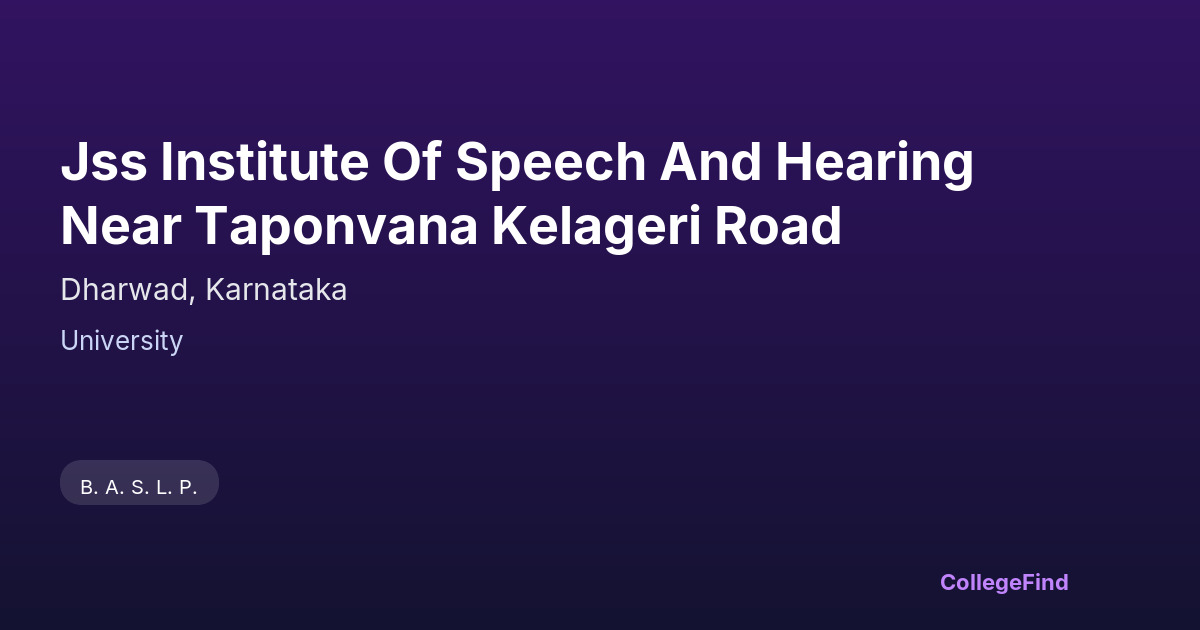 Jss Institute Of Speech And Hearing Near Taponvana Kelageri Road

Dharwad, Karnataka

University

B. A. S. L. P.

CollegeFind